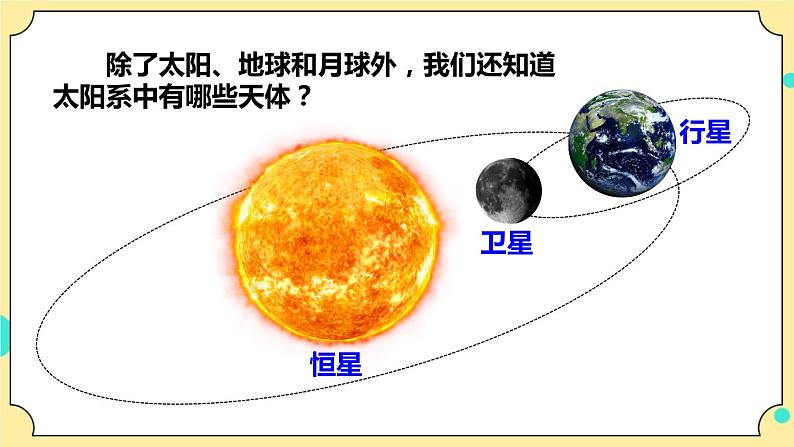 除了太阳、地球和月球外，我们还知道太阳系中有哪些天体？

行星

卫星

恒星